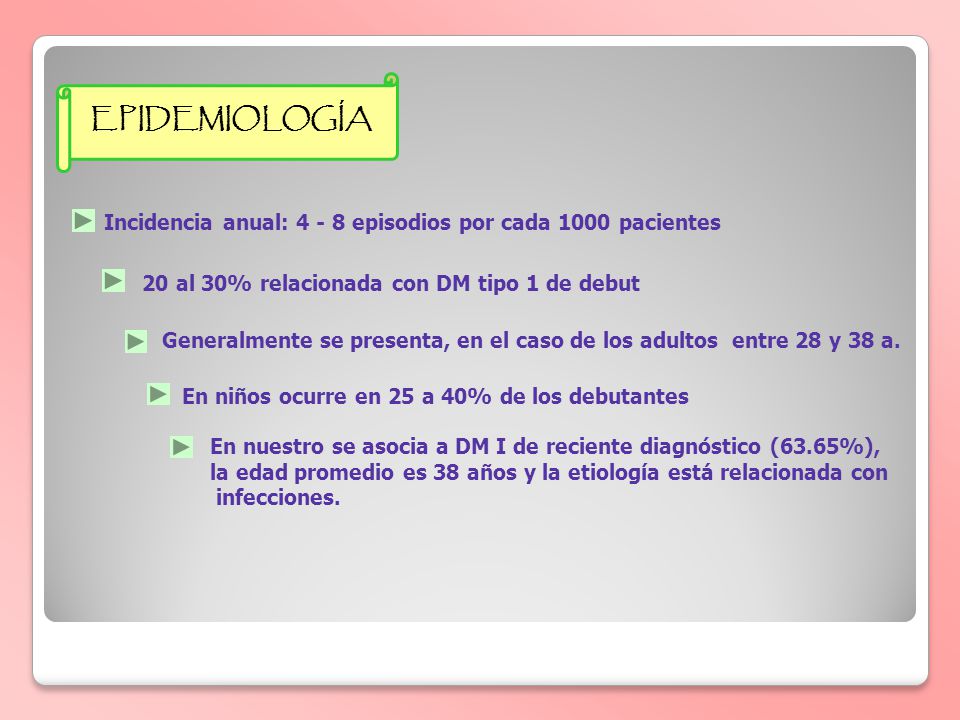 EPIDEMIOLOGÍA

Incidencia anual: 4 - 8 episodios por cada 1000 pacientes

20 al 30% relacionada con DM tipo 1 de debut

Generalmente se presenta, en el caso de los adultos entre 28 y 38 a.

En niños ocurre en 25 a 40% de los debutantes

En nuestro se asocia a DM I de reciente diagnóstico (63.65%), la edad promedio es 38 años y la etiología está relacionada con infecciones.